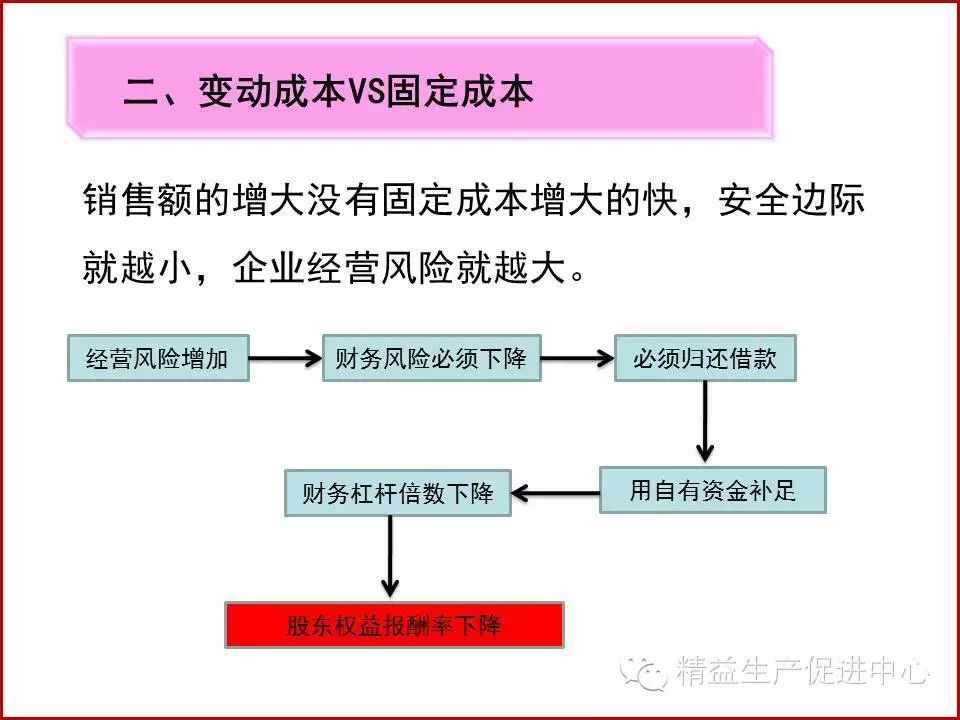 二、变动成本VS固定成本

销售额的增大没有固定成本增大的快，安全边际就越小，企业经营风险就越大。

经营风险增加

财务风险必须下降

必须归还借款

用自有资金补足

财务杠杆倍数下降

股东权益报酬率下降

精益生产促进中心